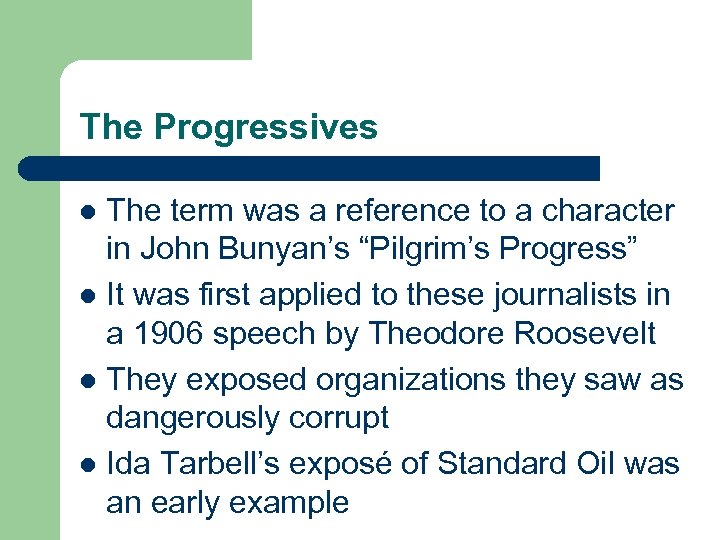 The Progressives

- The term was a reference to a character in John Bunyan’s “Pilgrim’s Progress”
- It was first applied to these journalists in a 1906 speech by Theodore Roosevelt
- They exposed organizations they saw as dangerously corrupt
- Ida Tarbell’s exposé of Standard Oil was an early example